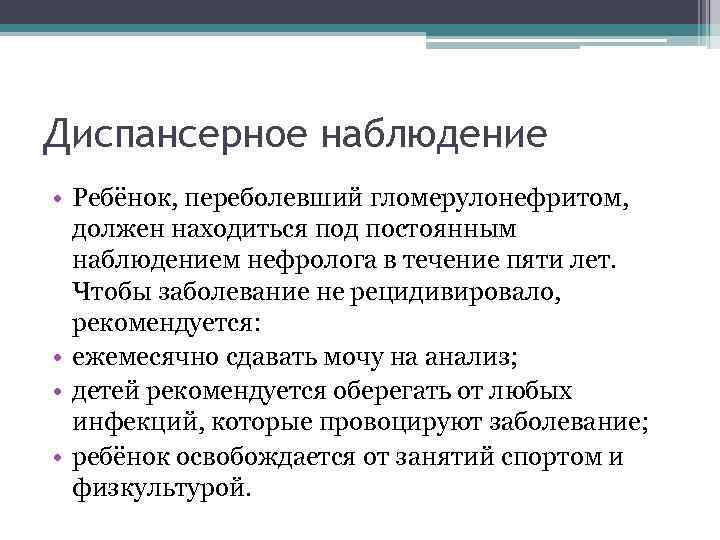 Диспансерное наблюдение

• Ребёнок, переболевший гломерулонефритом, должен находиться под постоянным наблюдением нефролога в течение пяти лет. Чтобы заболевание не рецидивировало, рекомендуется:
• ежемесячно сдавать мочу на анализ;
• детей рекомендуется оберегать от любых инфекций, которые провоцируют заболевание;
• ребёнок освобождается от занятий спортом и физкультурой.